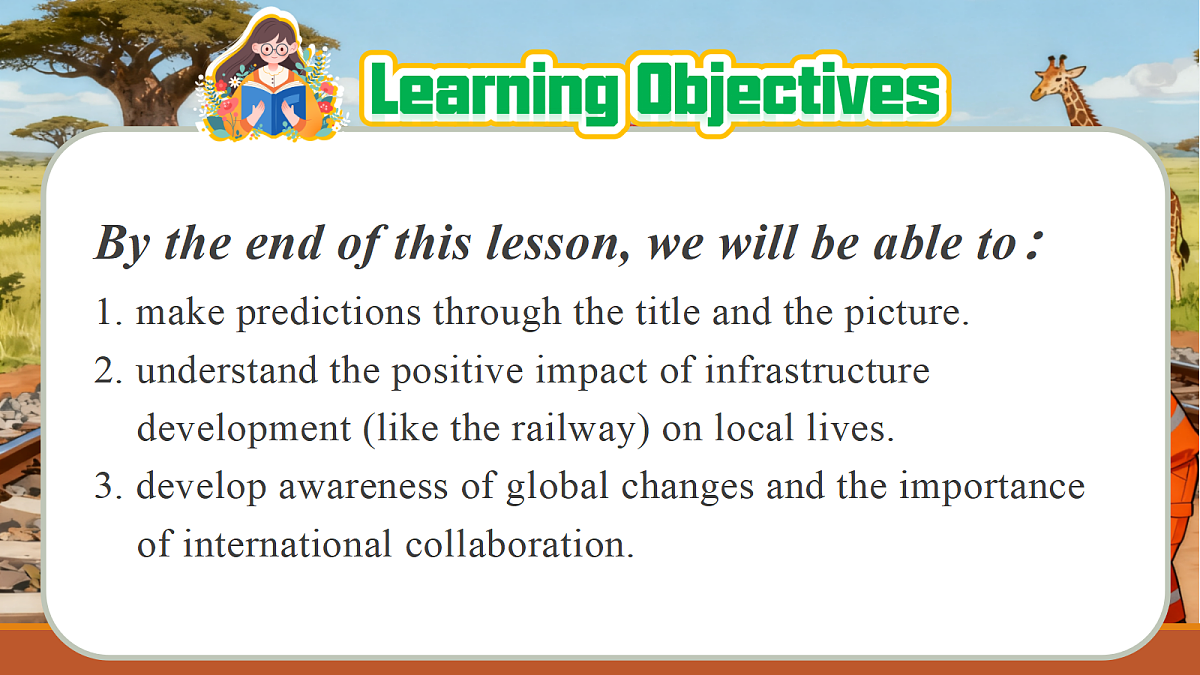 Learning Objectives

By the end of this lesson, we will be able to：

1. make predictions through the title and the picture.
2. understand the positive impact of infrastructure development (like the railway) on local lives.
3. develop awareness of global changes and the importance of international collaboration.